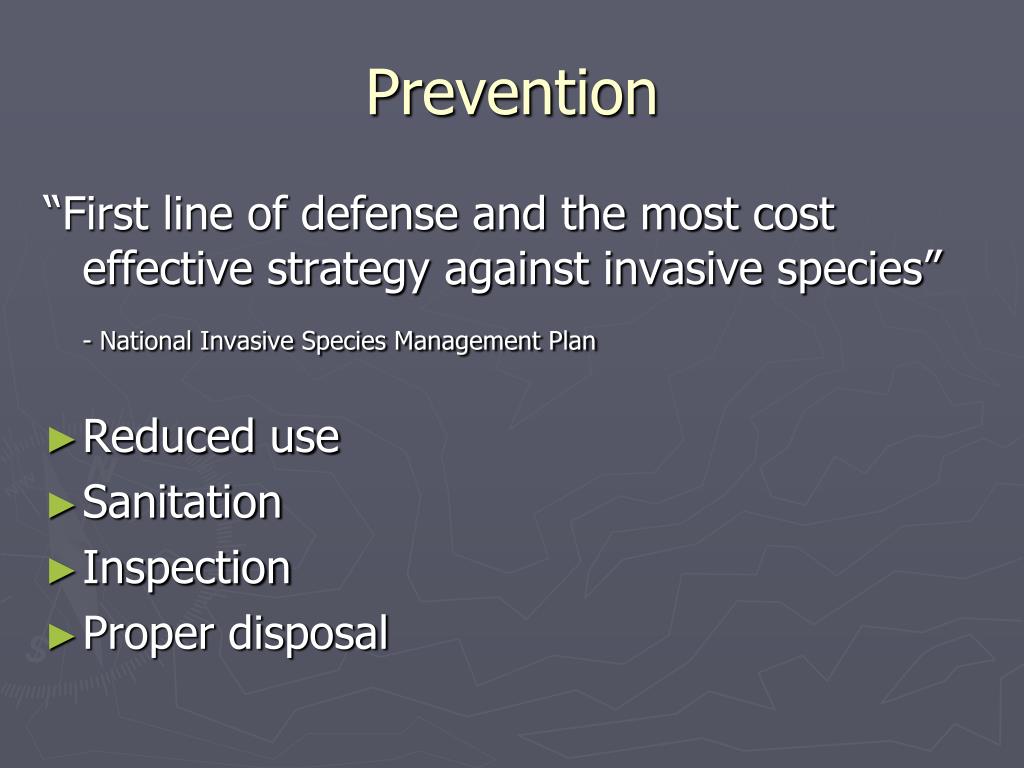 Prevention

“First line of defense and the most cost effective strategy against invasive species”

- National Invasive Species Management Plan

► Reduced use
► Sanitation
► Inspection
► Proper disposal